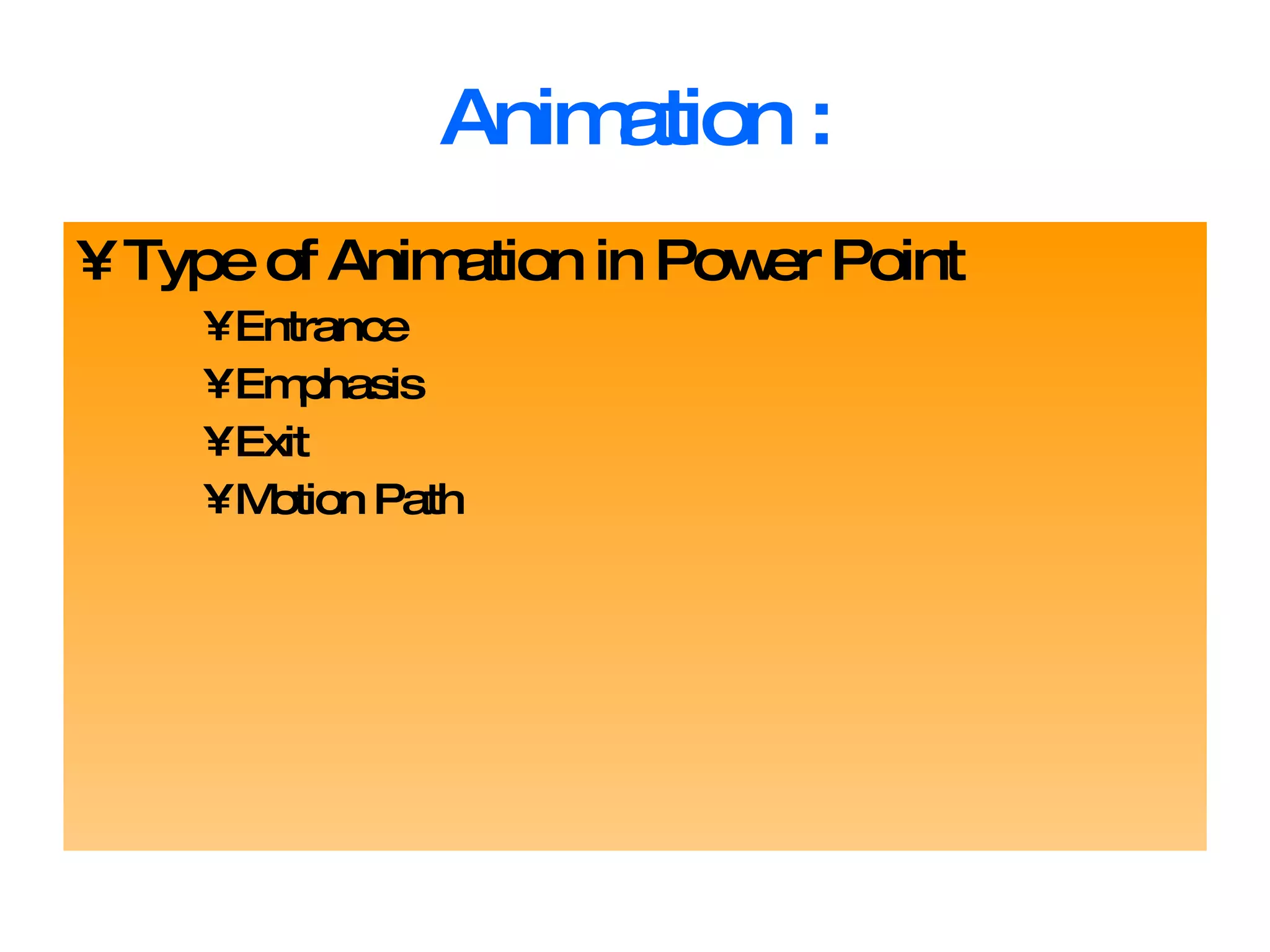 Animation :

¥ Type of Animation in Power Point

¥ Entrance

¥ Emphasis

¥ Exit

¥ Motion Path